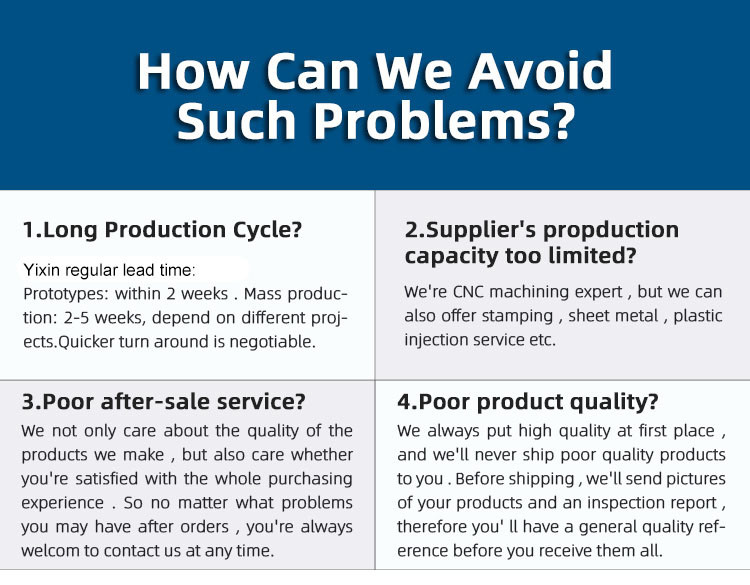 How Can We Avoid Such Problems?

1.Long Production Cycle?

Yixin regular lead time:
Prototypes: within 2 weeks . Mass production: 2-5 weeks, depend on different projects.Quicker turn around is negotiable.

2.Supplier's propduction capacity too limited?

We're CNC machining expert , but we can also offer stamping , sheet metal , plastic injection service etc.

3.Poor after-sale service?

We not only care about the quality of the products we make , but also care whether you're satisfied with the whole purchasing experience . So no matter what problems you may have after orders , you're always welcom to contact us at any time.

4.Poor product quality?

We always put high quality at first place , and we'll never ship poor quality products to you . Before shipping , we'll send pictures of your products and an inspection report , therefore you' ll have a general quality reference before you receive them all.